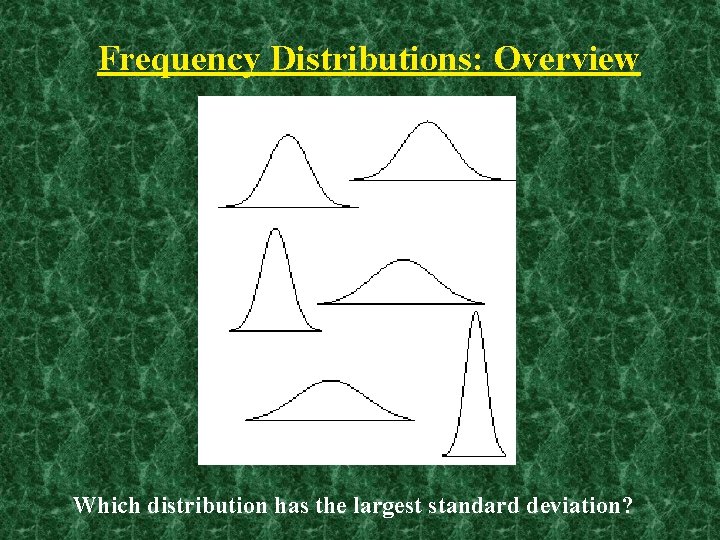 Frequency Distributions: Overview

Which distribution has the largest standard deviation?